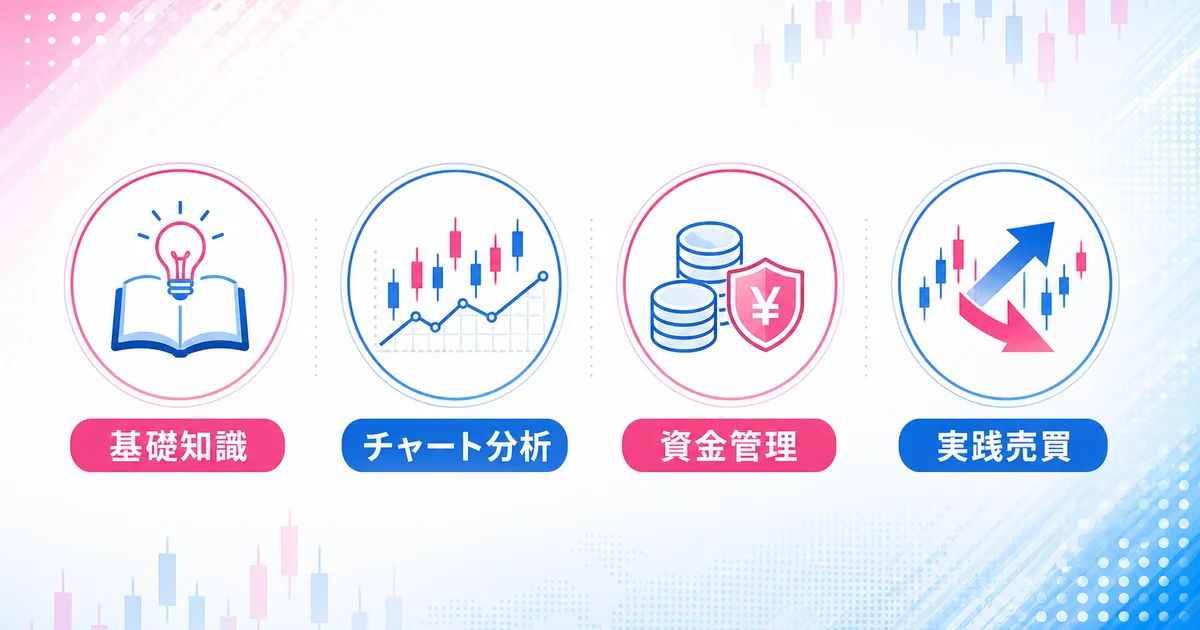 ¥

基礎知識

チャート分析

資金管理

実践売買